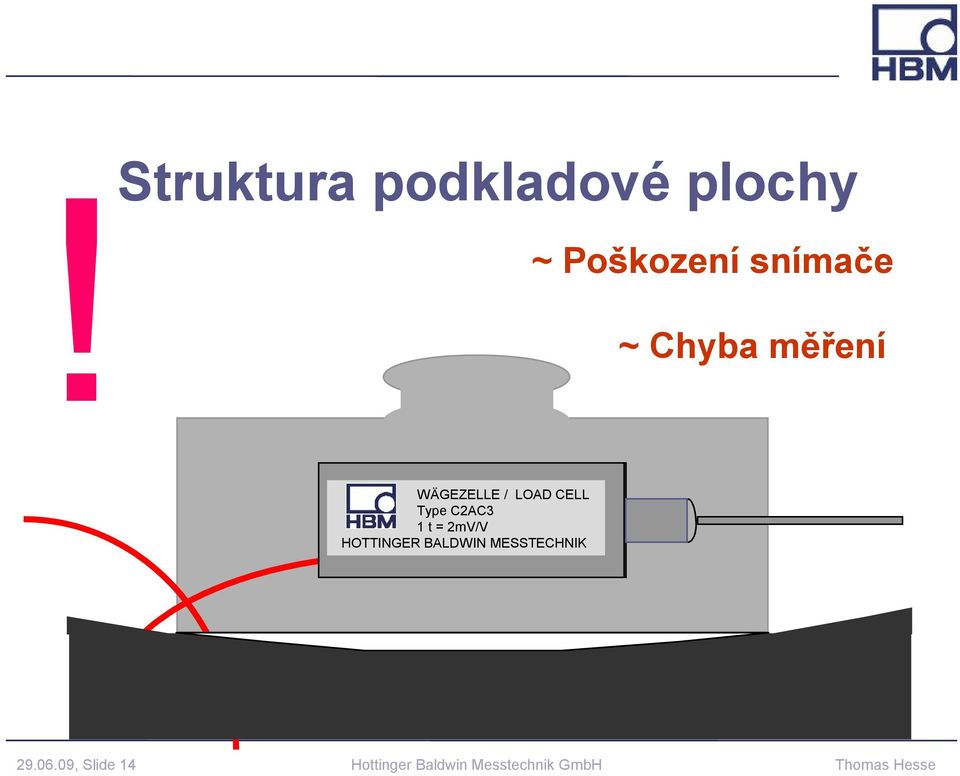 HBM

!

Struktura podkladové plochy

~ Poškození snímače

~ Chyba měření

HBM
WÄGEZELLE / LOAD CELL
Type C2AC3
1 t = 2mV/V
HOTTINGER BALDWIN MESSTECHNIK

29.06.09, Slide 14 Hottinger Baldwin Messtechnik GmbH Thomas Hesse